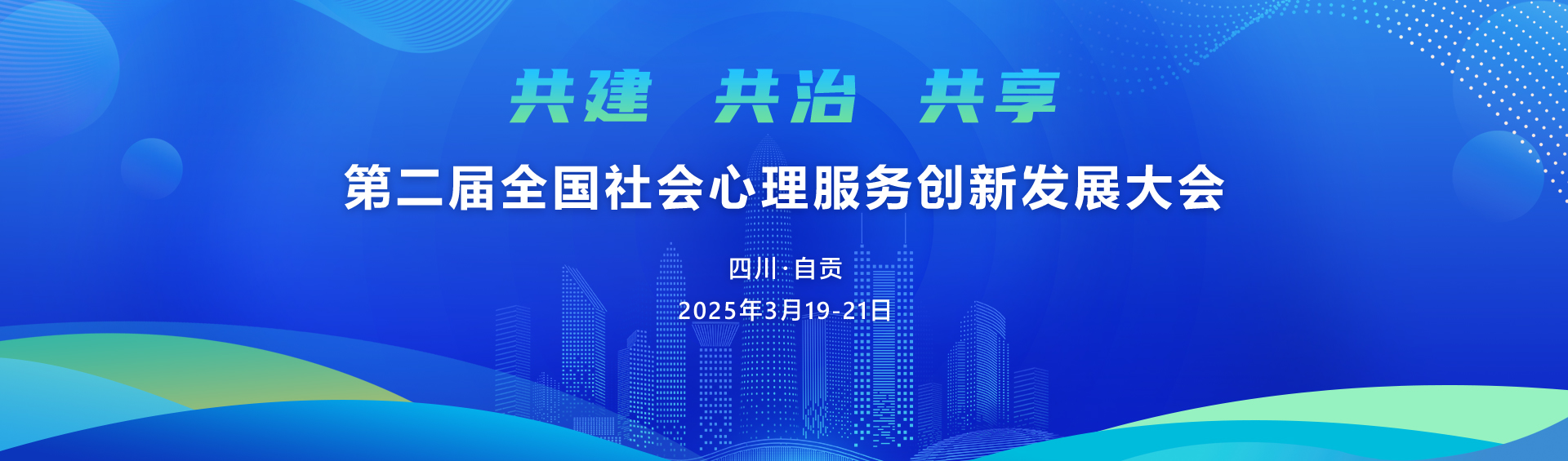 共建 共治 共享

第二届全国社会心理服务创新发展大会

四川·自贡

2025年3月19-21日